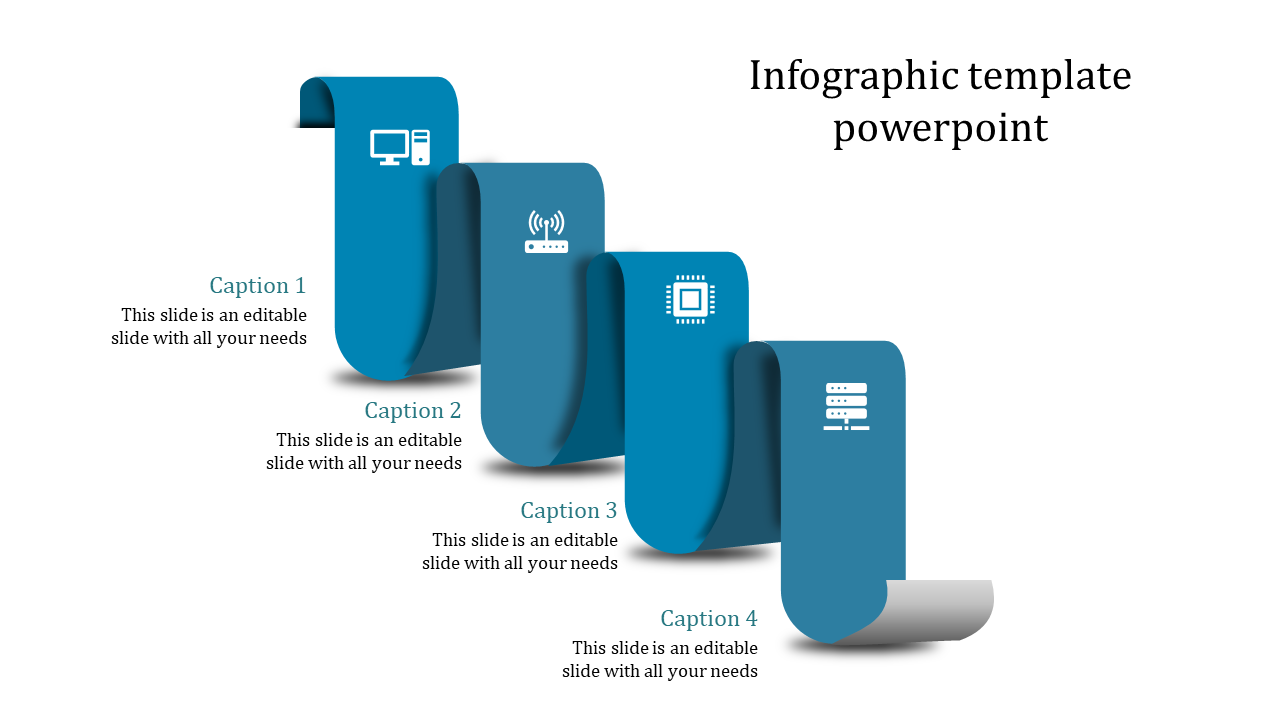 Infographic template powerpoint

Caption 1
This slide is an editable slide with all your needs

Caption 2
This slide is an editable slide with all your needs

Caption 3
This slide is an editable slide with all your needs

Caption 4
This slide is an editable slide with all your needs